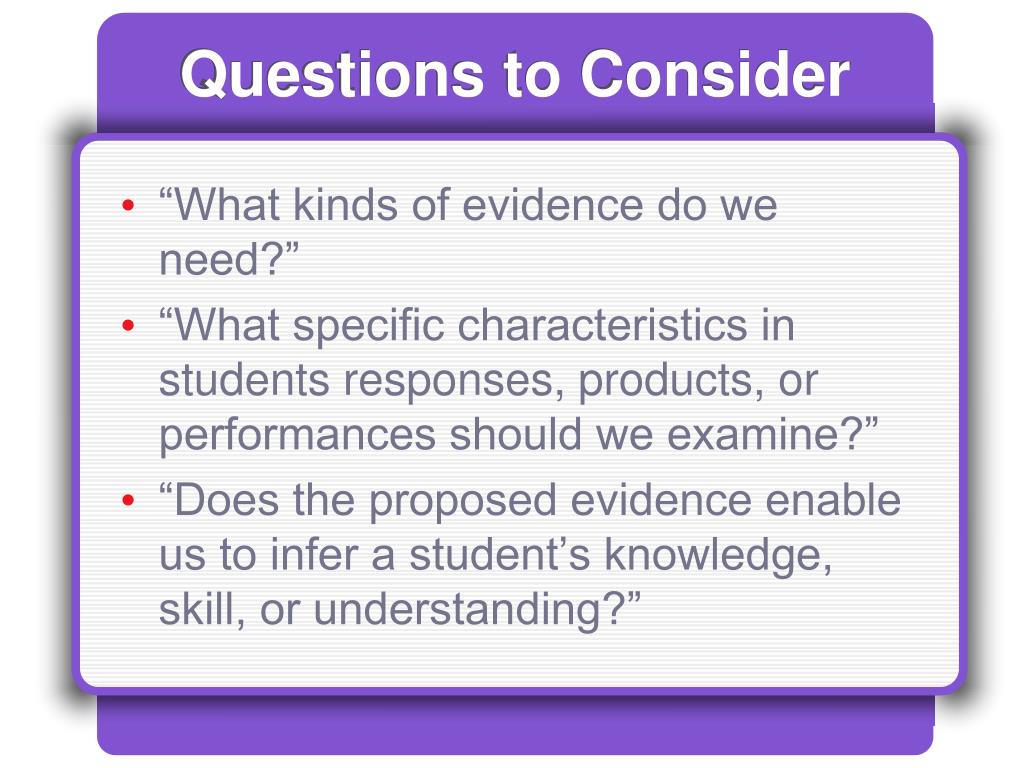 Questions to Consider

• “What kinds of evidence do we need?”
• “What specific characteristics in students responses, products, or performances should we examine?”
• “Does the proposed evidence enable us to infer a student’s knowledge, skill, or understanding?”